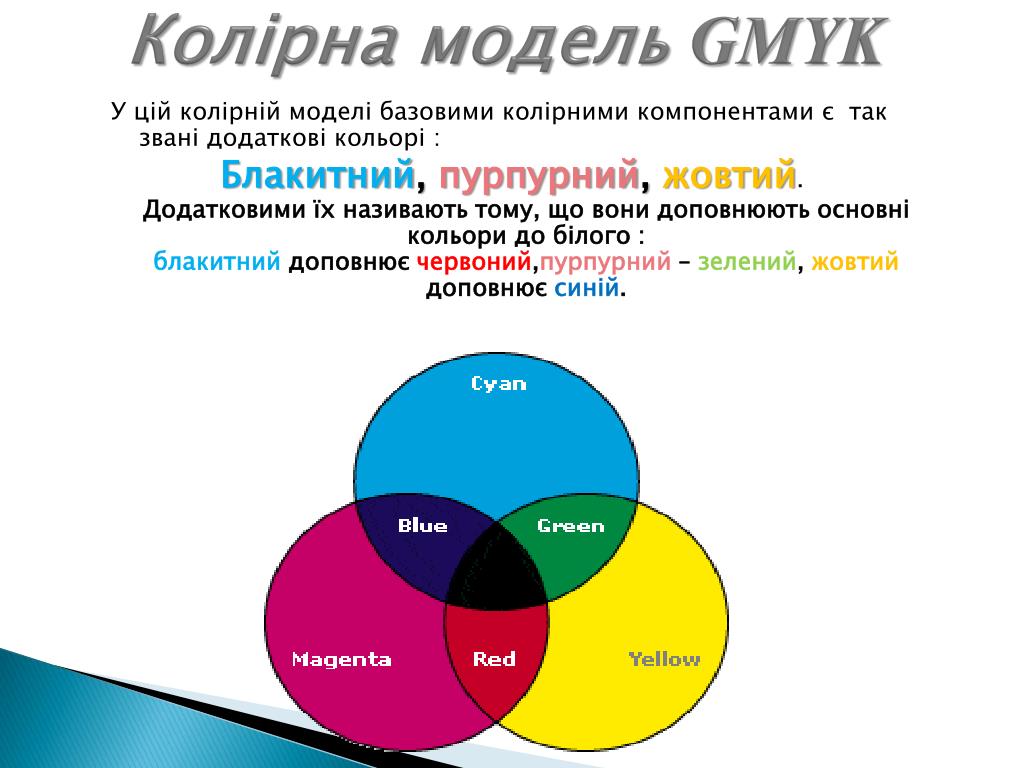 Колірна модель GMYK

У цій колірній моделі базовими колірними компонентами є так звані додаткові кольорі :

Блакитний, пурпурний, жовтий.

Додатковими їх називають тому, що вони доповнюють основні кольори до білого :
блакитний доповнює червоний,пурпурний – зелений, жовтий доповнює синій.

Cyan
Blue
Green
Magenta
Red
Yellow